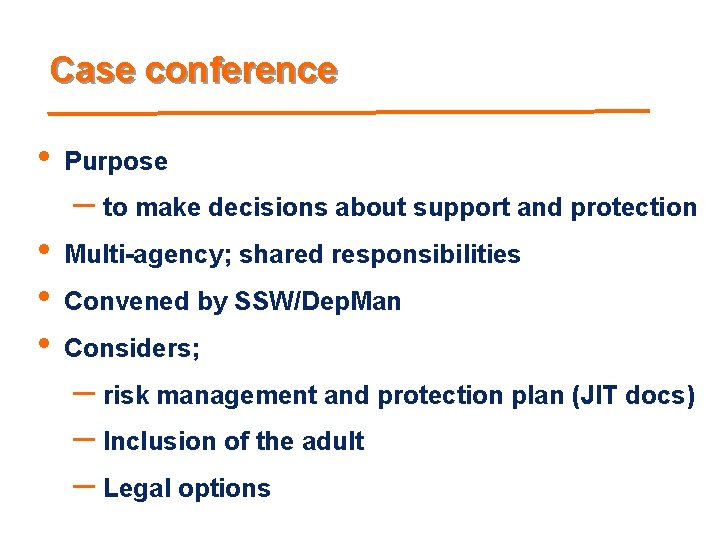 Case conference

• Purpose
 – to make decisions about support and protection
• Multi-agency; shared responsibilities
• Convened by SSW/DepMan
• Considers;
 – risk management and protection plan (JIT docs)
 – Inclusion of the adult
 – Legal options